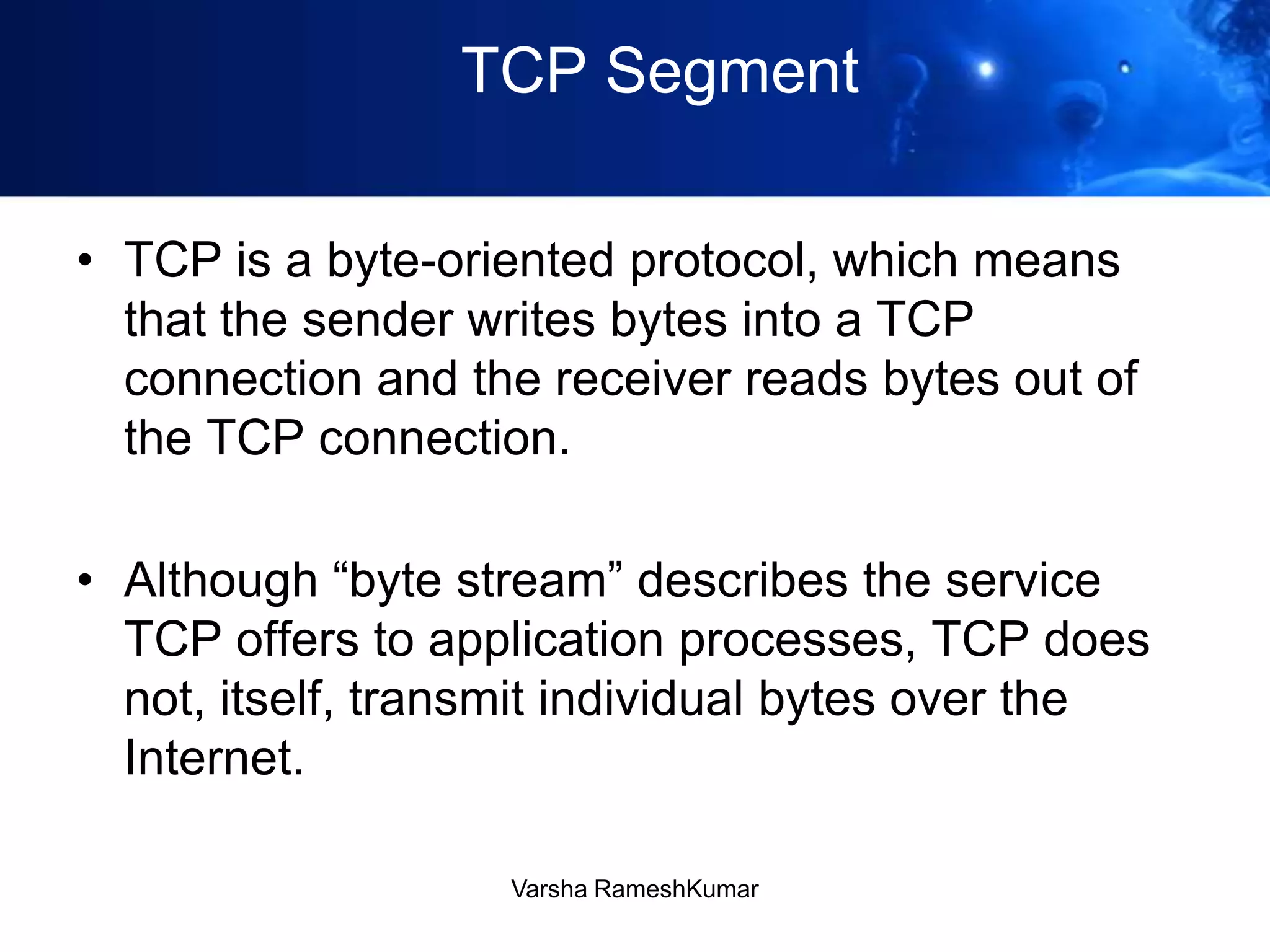 TCP Segment

• TCP is a byte-oriented protocol, which means that the sender writes bytes into a TCP connection and the receiver reads bytes out of the TCP connection.

• Although “byte stream” describes the service TCP offers to application processes, TCP does not, itself, transmit individual bytes over the Internet.

Varsha RameshKumar